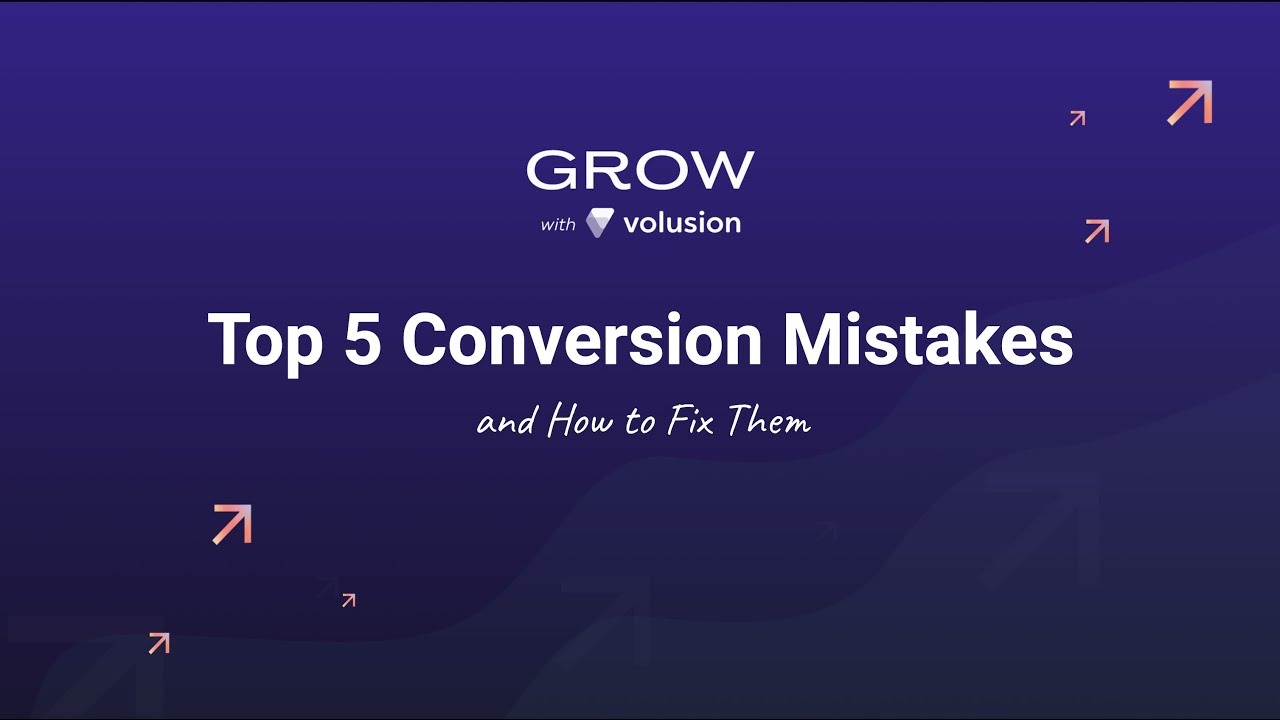 GROW
with volusion

Top 5 Conversion Mistakes

and How to Fix Them